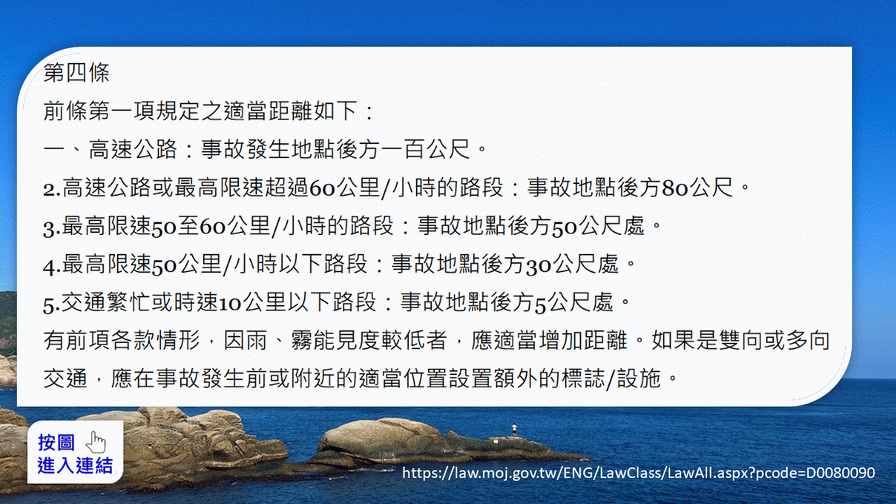 第四條

前條第一項規定之適當距離如下：

一、高速公路：事故發生地點後方一百公尺。

2.高速公路或最高限速超過60公里/小時的路段：事故地點後方80公尺。

3.最高限速50至60公里/小時的路段：事故地點後方50公尺處。

4.最高限速50公里/小時以下路段：事故地點後方30公尺處。

5.交通繁忙或時速10公里以下路段：事故地點後方5公尺處。

有前項各款情形，因雨、霧能見度較低者，應適當增加距離。如果是雙向或多向交通，應在事故發生前或附近的適當位置設置額外的標誌/設施。

按圖
進入連結

https://law.moj.gov.tw/ENG/LawClass/LawAll.aspx?pcode=D0080090